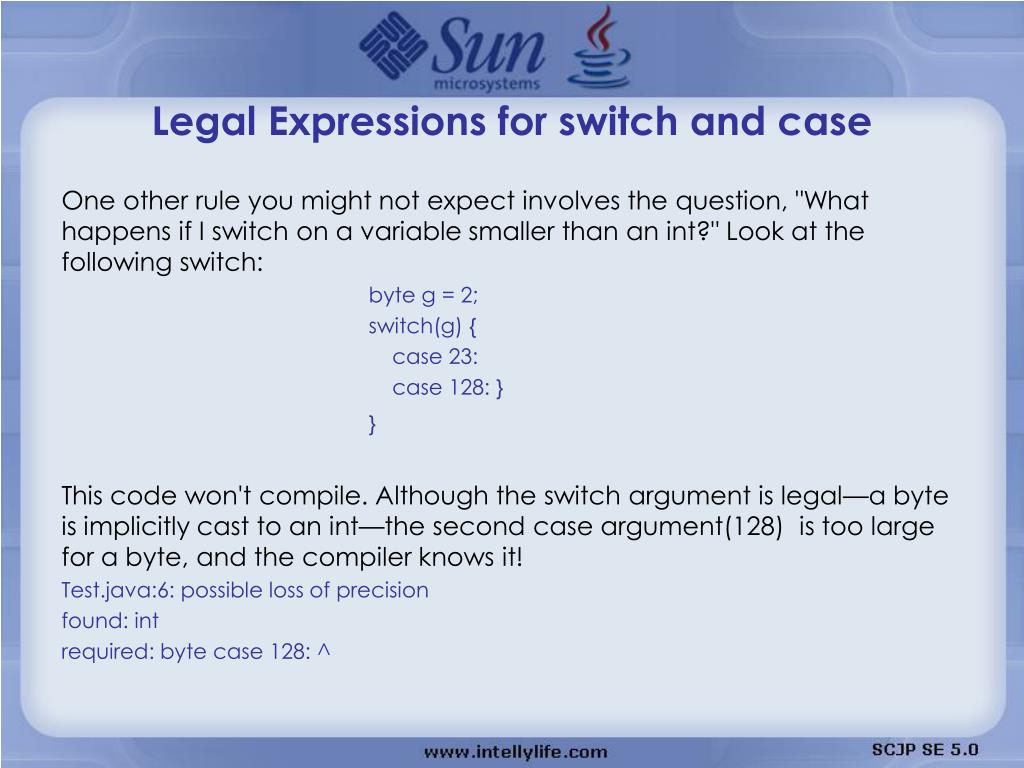 Sun microsystems

Legal Expressions for switch and case

One other rule you might not expect involves the question, "What happens if I switch on a variable smaller than an int?" Look at the following switch:

byte g = 2;
switch(g) {
case 23:
case 128: }
}

This code won't compile. Although the switch argument is legal—a byte is implicitly cast to an int—the second case argument(128) is too large for a byte, and the compiler knows it!

Test.java:6: possible loss of precision
found: int
required: byte case 128: ^

www.intellylife.com

SCJP SE 5.0